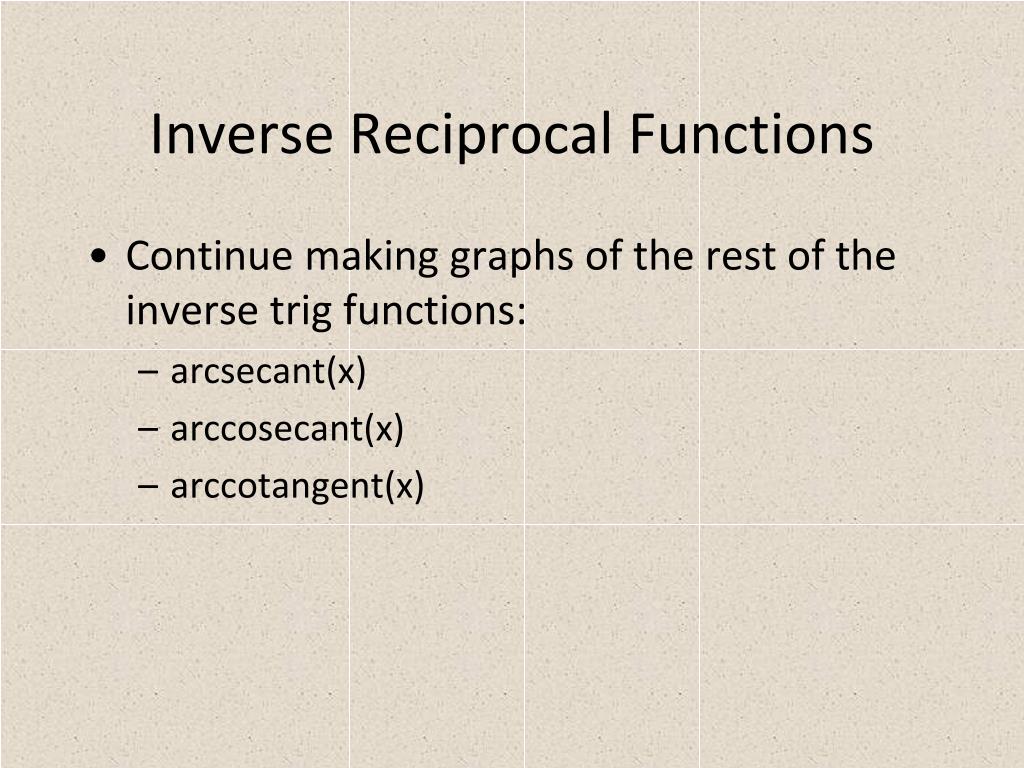 Inverse Reciprocal Functions

• Continue making graphs of the rest of the inverse trig functions:
– arcsecant(x)
– arccosecant(x)
– arccotangent(x)